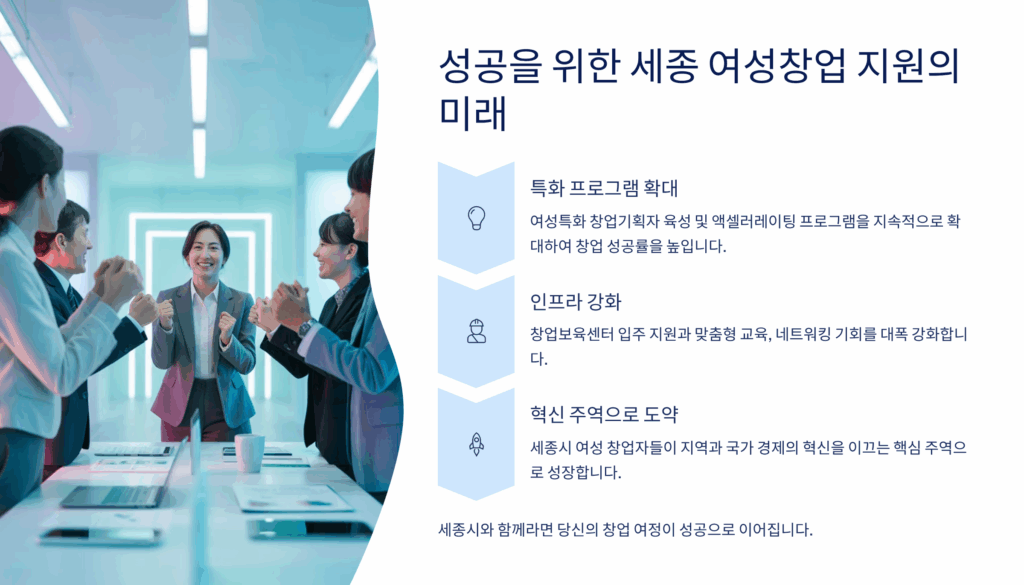 성공을 위한 세종 여성창업 지원의 미래

특화 프로그램 확대

여성특화 창업기획자 육성 및 액셀러레이팅 프로그램을 지속적으로 확대하여 창업 성공률을 높입니다.

인프라 강화

창업보육센터 입주 지원과 맞춤형 교육, 네트워킹 기회를 대폭 강화합니다.

혁신 주역으로 도약

세종시 여성 창업자들이 지역과 국가 경제의 혁신을 이끄는 핵심 주역으로 성장합니다.

세종시와 함께라면 당신의 창업 여정이 성공으로 이어집니다.